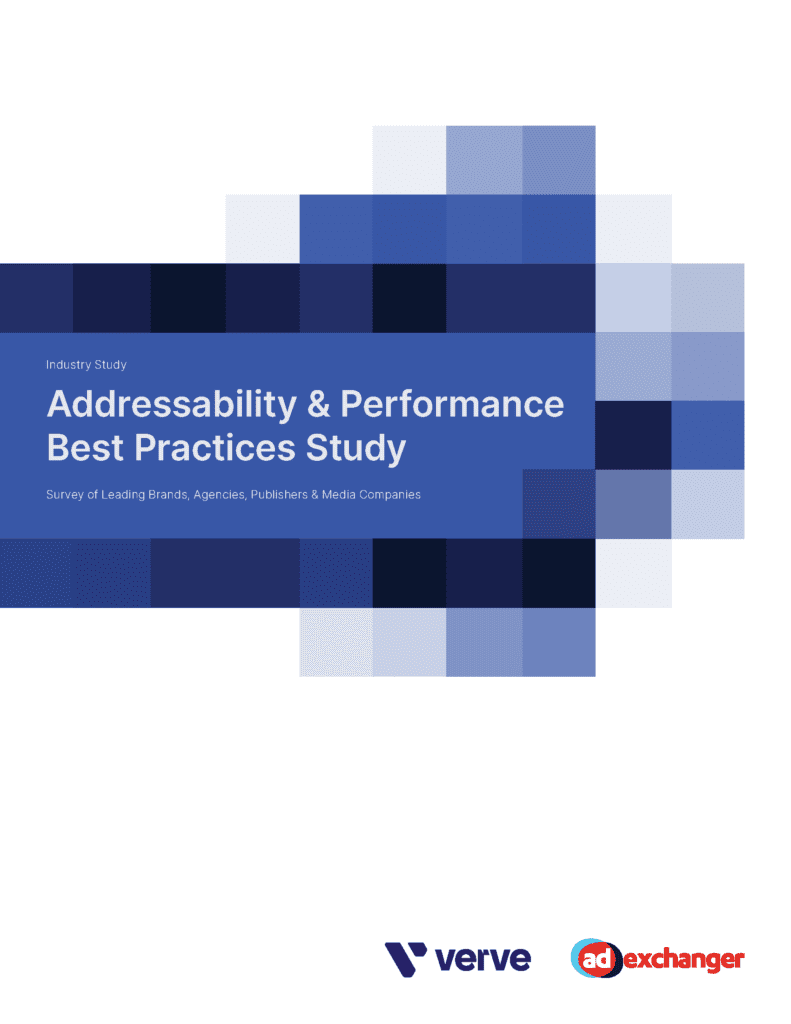 Industry Study

Addressability & Performance Best Practices Study

Survey of Leading Brands, Agencies, Publishers & Media Companies

verve

ad exchanger